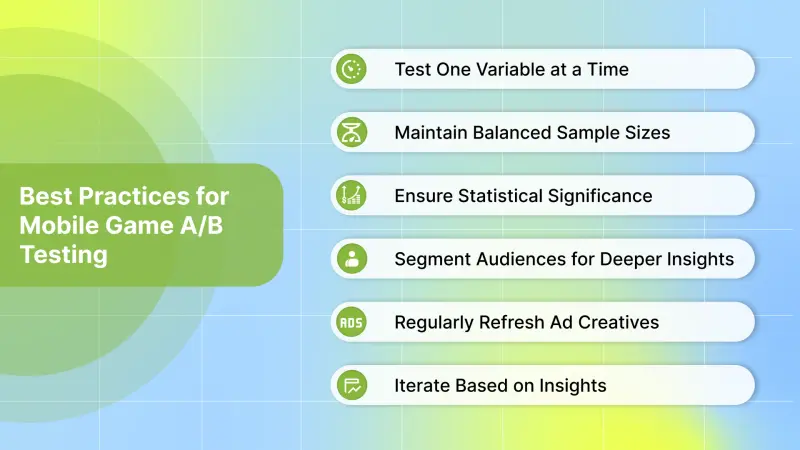 Best Practices for Mobile Game A/B Testing

Test One Variable at a Time

Maintain Balanced Sample Sizes

Ensure Statistical Significance

Segment Audiences for Deeper Insights

ADS

Regularly Refresh Ad Creatives

Iterate Based on Insights